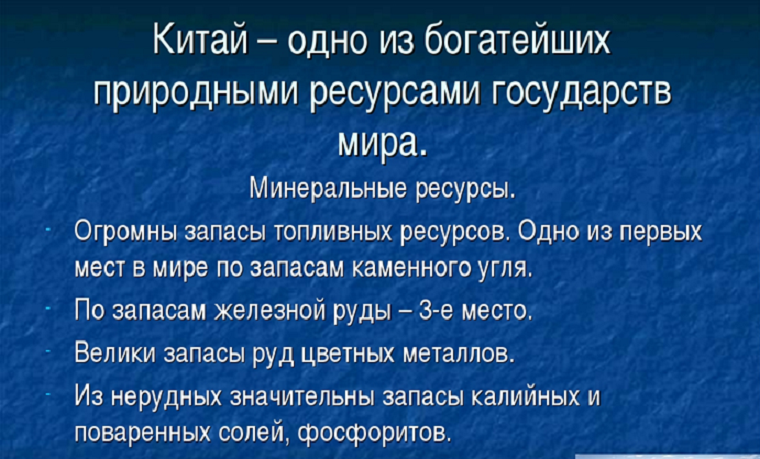 Китай – одно из богатейших природными ресурсами государств мира.

Минеральные ресурсы.

- Огромны запасы топливных ресурсов. Одно из первых мест в мире по запасам каменного угля.
- По запасам железной руды – 3-е место.
- Велики запасы руд цветных металлов.
- Из нерудных значительны запасы калийных и поваренных солей, фосфоритов.